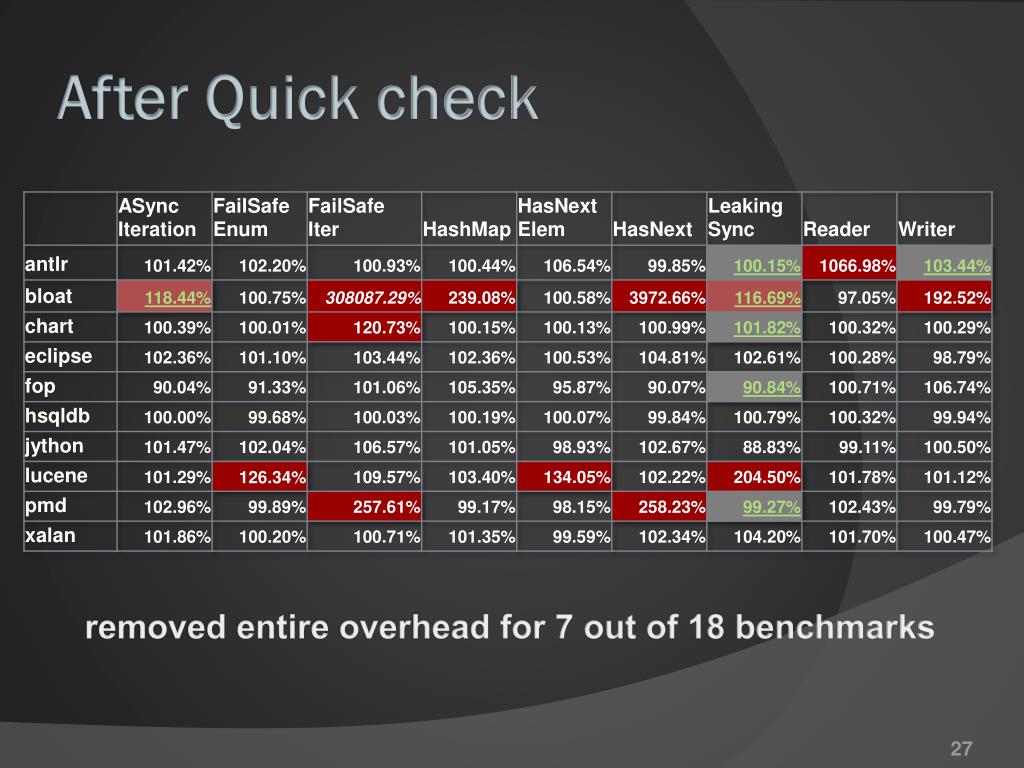 After Quick check

| | ASync Iteration | FailSafe Enum | FailSafe Iter | HashMap | HasNext Elem | HasNext | Leaking Sync | Reader | Writer |
|---|---|---|---|---|---|---|---|---|---|
| antlr | 101.42% | 102.20% | 100.93% | 100.44% | 106.54% | 99.85% | 100.15% | 1066.98% | 103.44% |
| bloat | 118.44% | 100.75% | 308087.29% | 239.08% | 100.58% | 3972.66% | 116.69% | 97.05% | 192.52% |
| chart | 100.39% | 100.01% | 120.73% | 100.15% | 100.13% | 100.99% | 101.82% | 100.32% | 100.29% |
| eclipse | 102.36% | 101.10% | 103.44% | 102.36% | 100.53% | 104.81% | 102.61% | 100.28% | 98.79% |
| fop | 90.04% | 91.33% | 101.06% | 105.35% | 95.87% | 90.07% | 90.84% | 100.71% | 106.74% |
| hsqldb | 100.00% | 99.68% | 100.03% | 100.19% | 100.07% | 99.84% | 100.79% | 100.32% | 99.94% |
| jython | 101.47% | 102.04% | 106.57% | 101.05% | 98.93% | 102.67% | 88.83% | 99.11% | 100.50% |
| lucene | 101.29% | 126.34% | 109.57% | 103.40% | 134.05% | 102.22% | 204.50% | 101.78% | 101.12% |
| pmd | 102.96% | 99.89% | 257.61% | 99.17% | 98.15% | 258.23% | 99.27% | 102.43% | 99.79% |
| xalan | 101.86% | 100.20% | 100.71% | 101.35% | 99.59% | 102.34% | 104.20% | 101.70% | 100.47% |

removed entire overhead for 7 out of 18 benchmarks

27